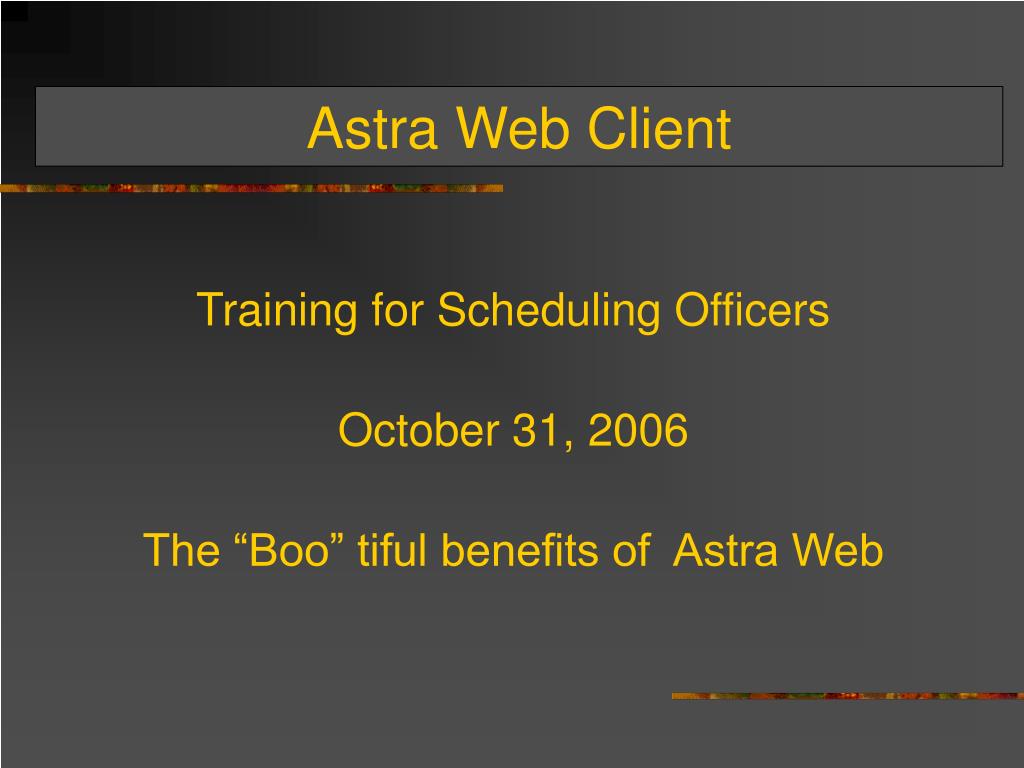 Astra Web Client

Training for Scheduling Officers

October 31, 2006

The “Boo” tiful benefits of Astra Web